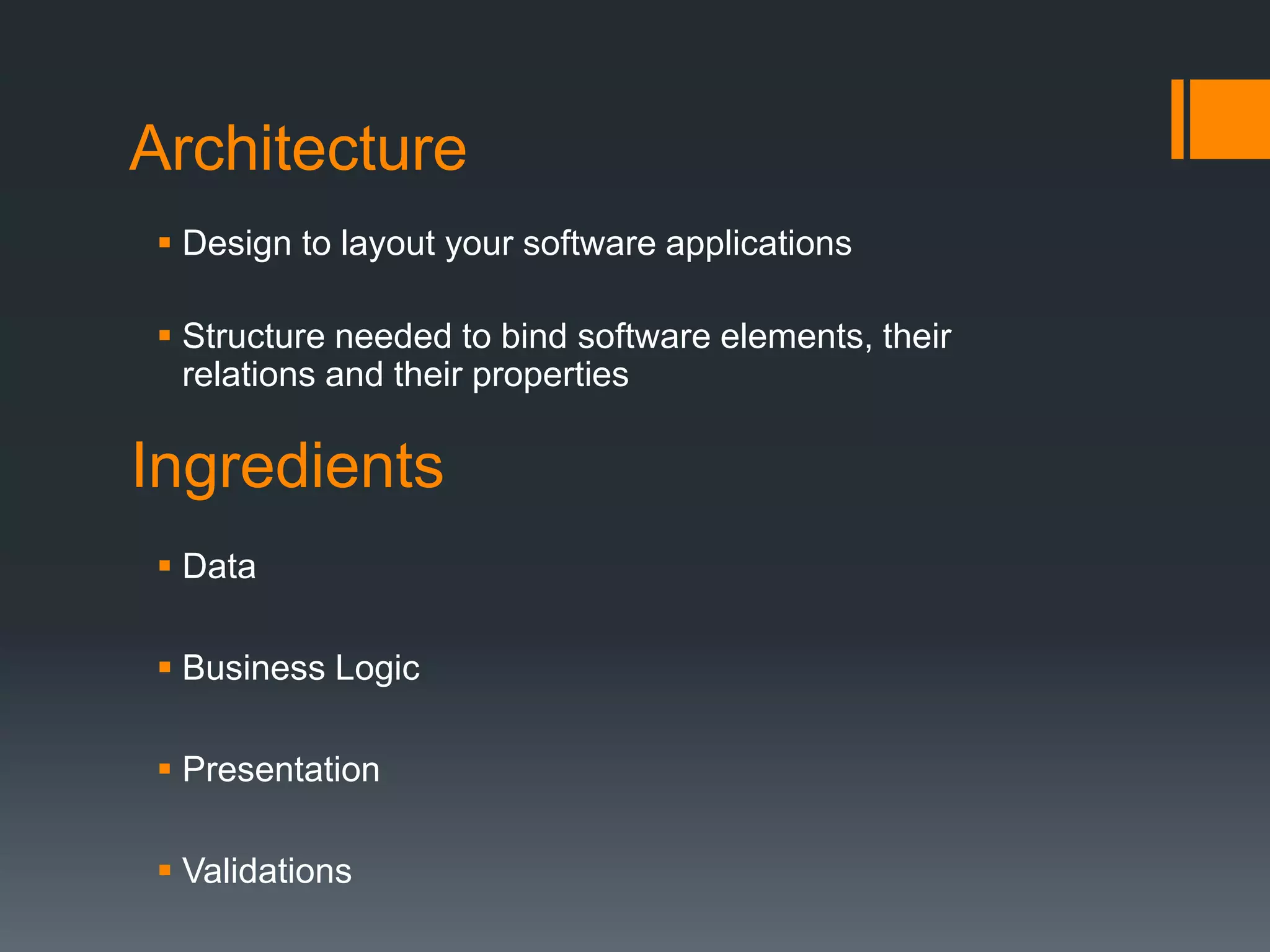 Architecture

▪ Design to layout your software applications

▪ Structure needed to bind software elements, their relations and their properties

Ingredients

▪ Data

▪ Business Logic

▪ Presentation

▪ Validations